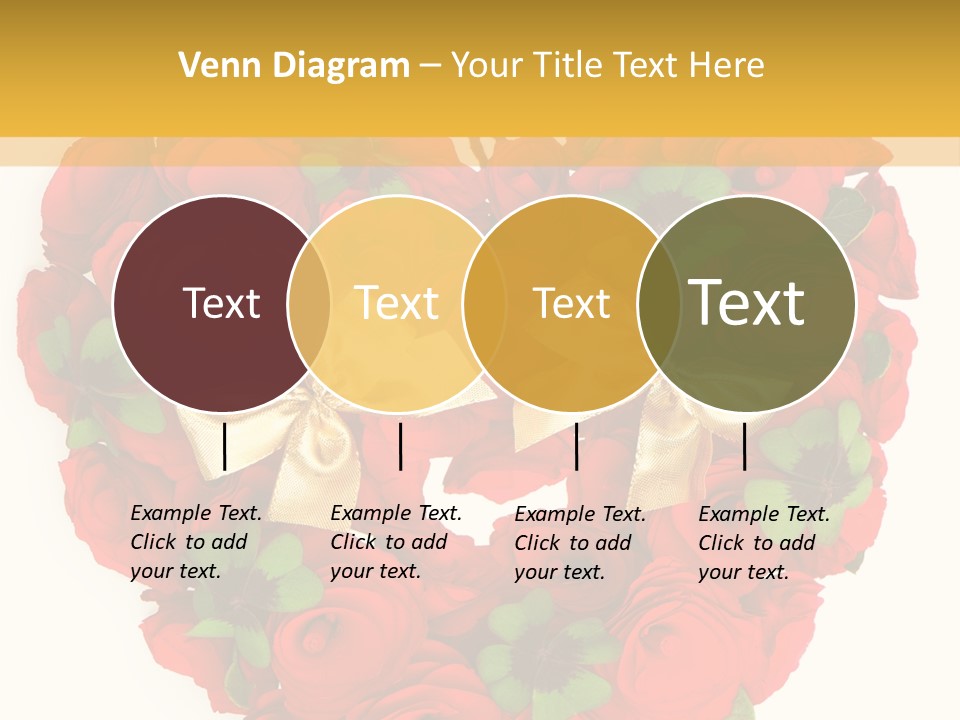 Venn Diagram – Your Title Text Here

Text

Text

Text

Text

Example Text. Click to add your text.

Example Text. Click to add your text.

Example Text. Click to add your text.

Example Text. Click to add your text.